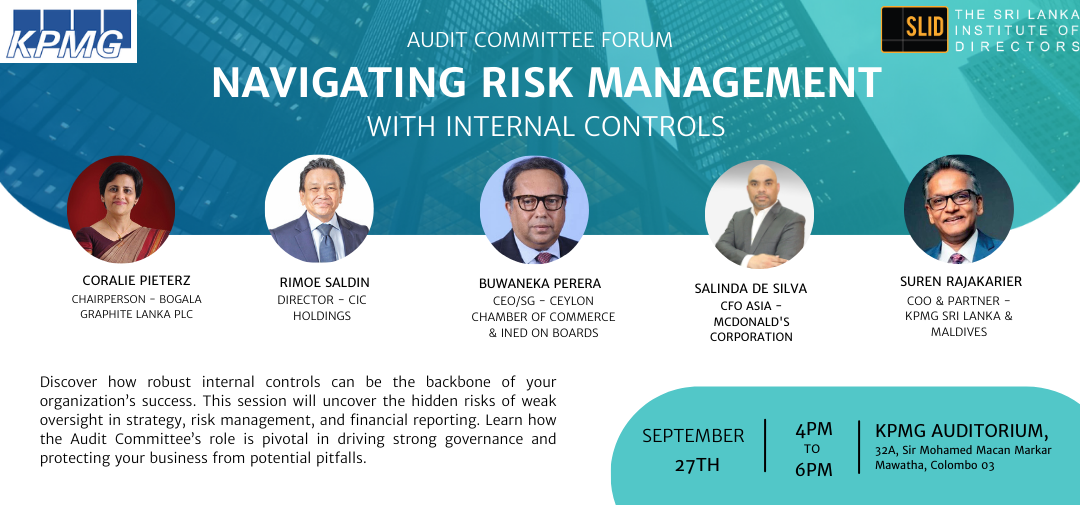 KPMG

SLID THE SRI LANKA INSTITUTE OF DIRECTORS

AUDIT COMMITTEE FORUM
NAVIGATING RISK MANAGEMENT
WITH INTERNAL CONTROLS

CORALIE PIETERZ
CHAIRPERSON - BOGALA GRAPHITE LANKA PLC

RIMOE SALDIN
DIRECTOR - CIC HOLDINGS

BUWANEKA PERERA
CEO/SG - CEYLON CHAMBER OF COMMERCE & INED ON BOARDS

SALINDA DE SILVA
CFO ASIA - MCDONALD'S CORPORATION

SUREN RAJAKARIER
COO & PARTNER - KPMG SRI LANKA & MALDIVES

Discover how robust internal controls can be the backbone of your organization's success. This session will uncover the hidden risks of weak oversight in strategy, risk management, and financial reporting. Learn how the Audit Committee's role is pivotal in driving strong governance and protecting your business from potential pitfalls.

SEPTEMBER 27TH

4PM TO 6PM

KPMG AUDITORIUM,
32A, Sir Mohamed Macan Markar Mawatha, Colombo 03